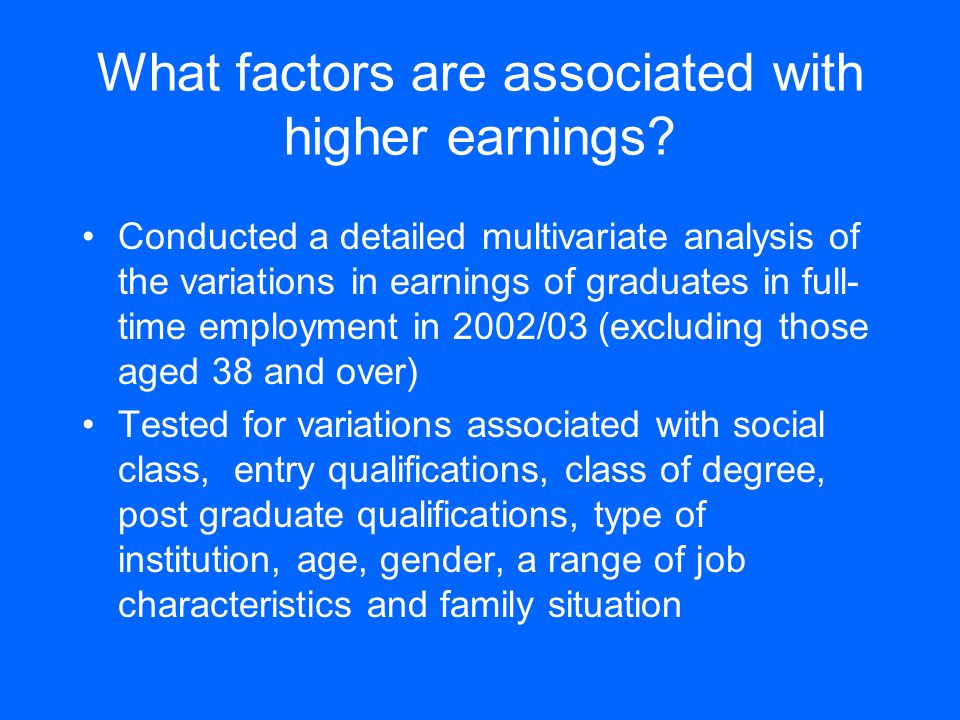 What factors are associated with higher earnings?

• Conducted a detailed multivariate analysis of the variations in earnings of graduates in full-time employment in 2002/03 (excluding those aged 38 and over)

• Tested for variations associated with social class, entry qualifications, class of degree, post graduate qualifications, type of institution, age, gender, a range of job characteristics and family situation